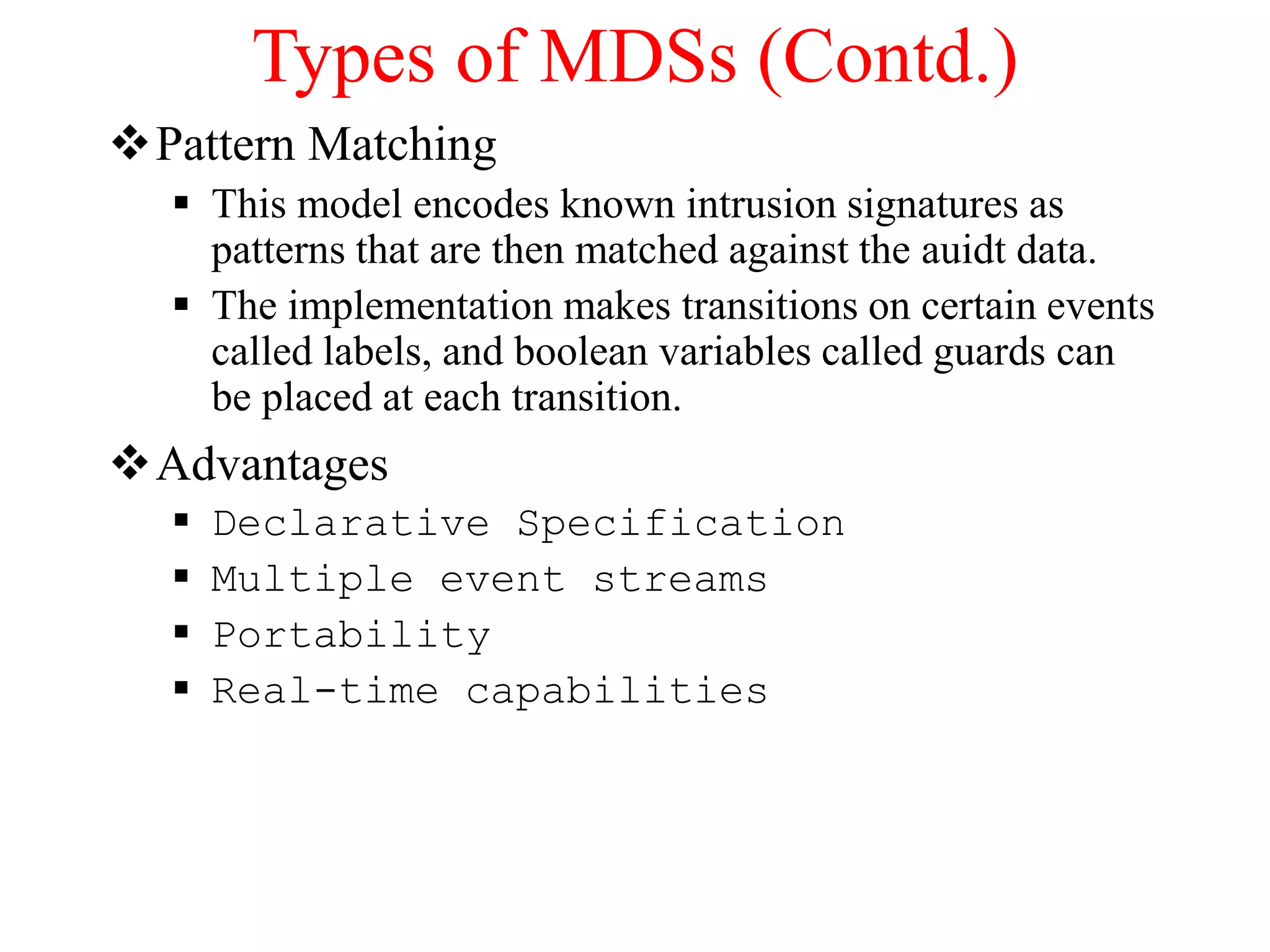 Types of MDSs (Contd.)

❖ Pattern Matching

▪ This model encodes known intrusion signatures as patterns that are then matched against the auidt data.

▪ The implementation makes transitions on certain events called labels, and boolean variables called guards can be placed at each transition.

❖ Advantages

▪ Declarative Specification

▪ Multiple event streams

▪ Portability

▪ Real-time capabilities